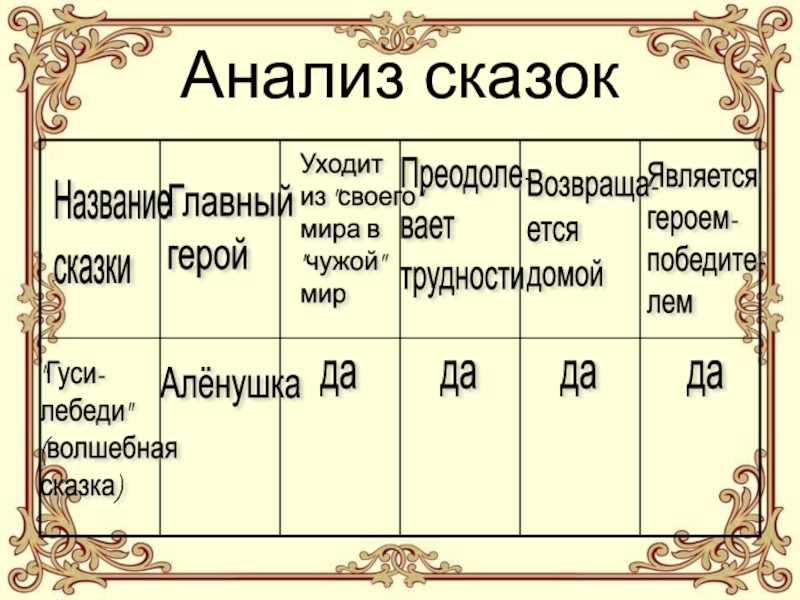 Анализ сказок

| Название сказки | Главный герой | Уходит из "своего" мира в "чужой" мир | Преодолевает трудности | Возвращается домой | Является героем-победителем |
|---|---|---|---|---|---|
| "Гуси-лебеди" (волшебная сказка) | Алёнушка | да | да | да | да |